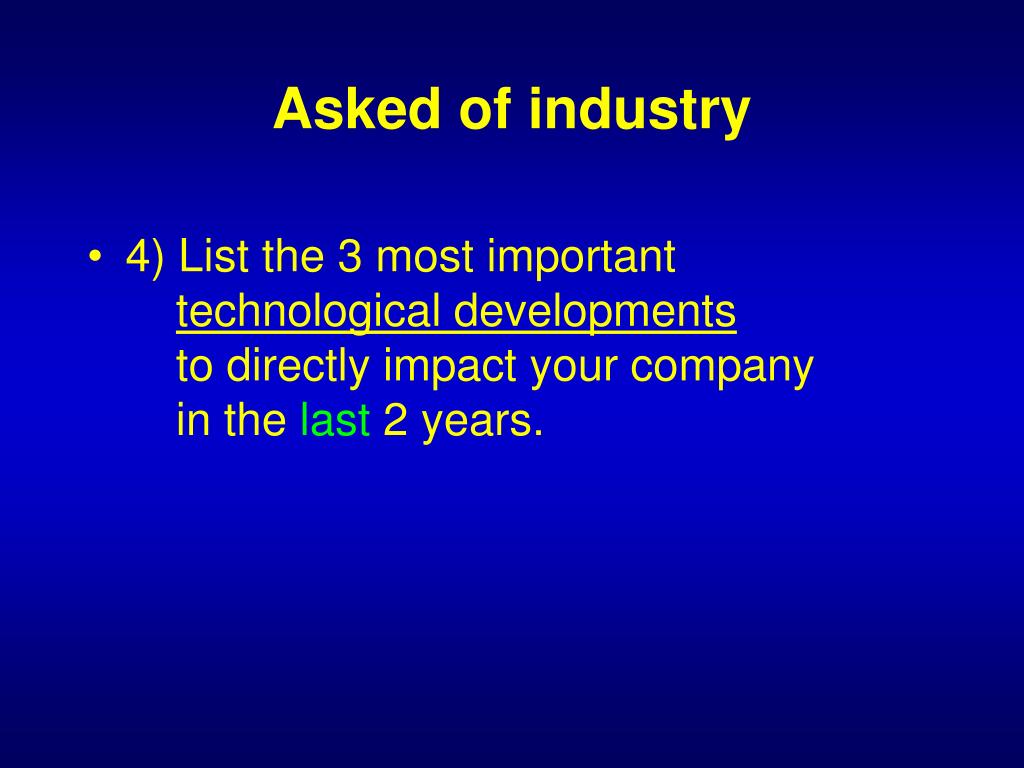 Asked of industry

• 4) List the 3 most important technological developments to directly impact your company in the last 2 years.